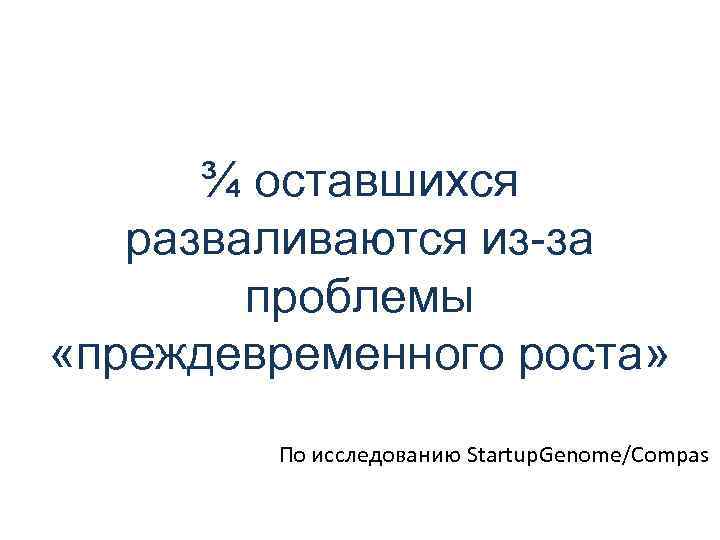 ¾ оставшихся разваливаются из-за проблемы «преждевременного роста»

По исследованию StartupGenome/Compas